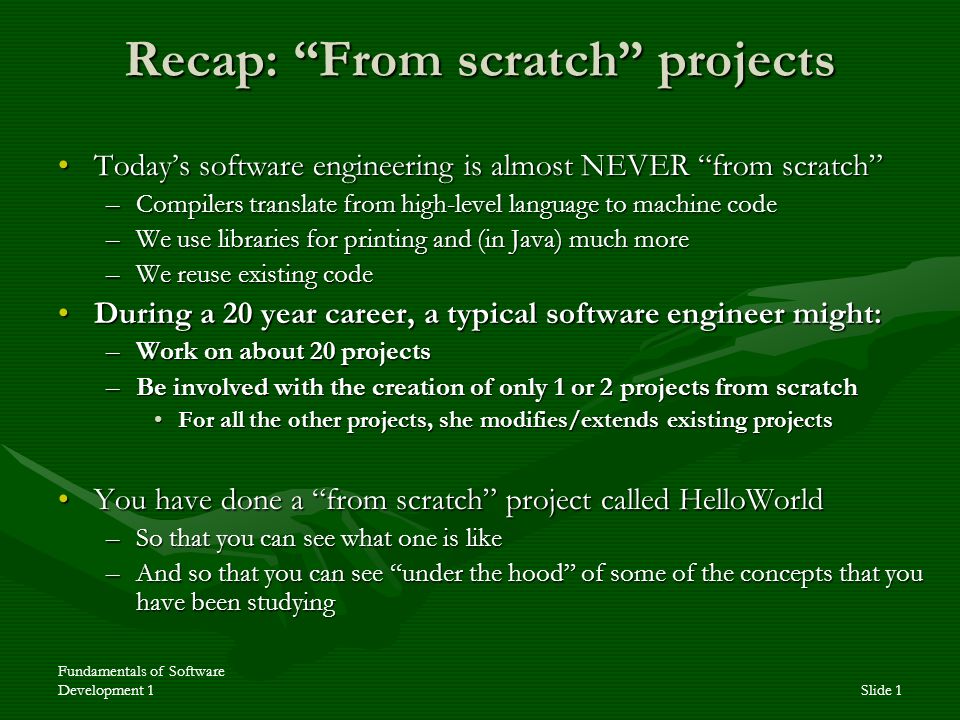 Recap: “From scratch” projects

• Today’s software engineering is almost NEVER “from scratch”
– Compilers translate from high-level language to machine code
– We use libraries for printing and (in Java) much more
– We reuse existing code

• During a 20 year career, a typical software engineer might:
– Work on about 20 projects
– Be involved with the creation of only 1 or 2 projects from scratch
• For all the other projects, she modifies/extends existing projects

• You have done a “from scratch” project called HelloWorld
– So that you can see what one is like
– And so that you can see “under the hood” of some of the concepts that you have been studying

Fundamentals of Software Development 1

Slide 1